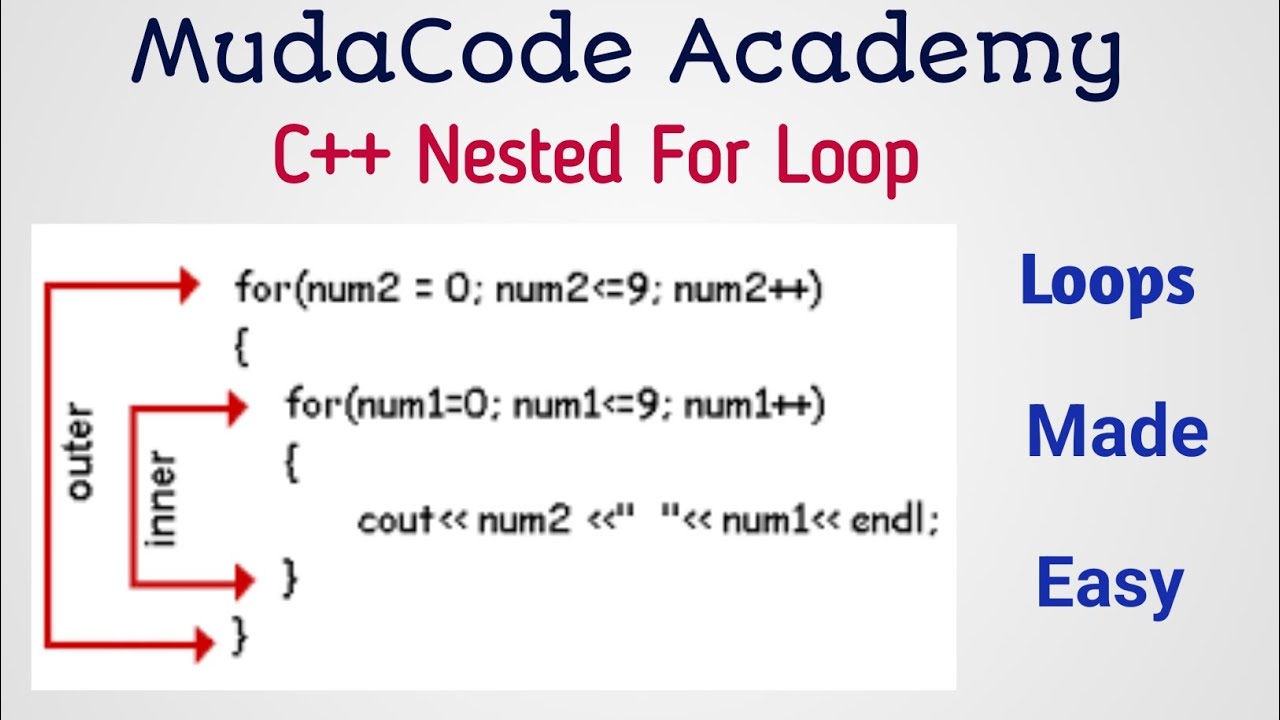 MudaCode Academy

C++ Nested For Loop

outer

inner

for(num2 = 0; num2<=9; num2++)
{
for(num1=0; num1<=9; num1++)
{
cout<< num2 <<"  "<< num1<< endl;
}
}

Loops

Made

Easy